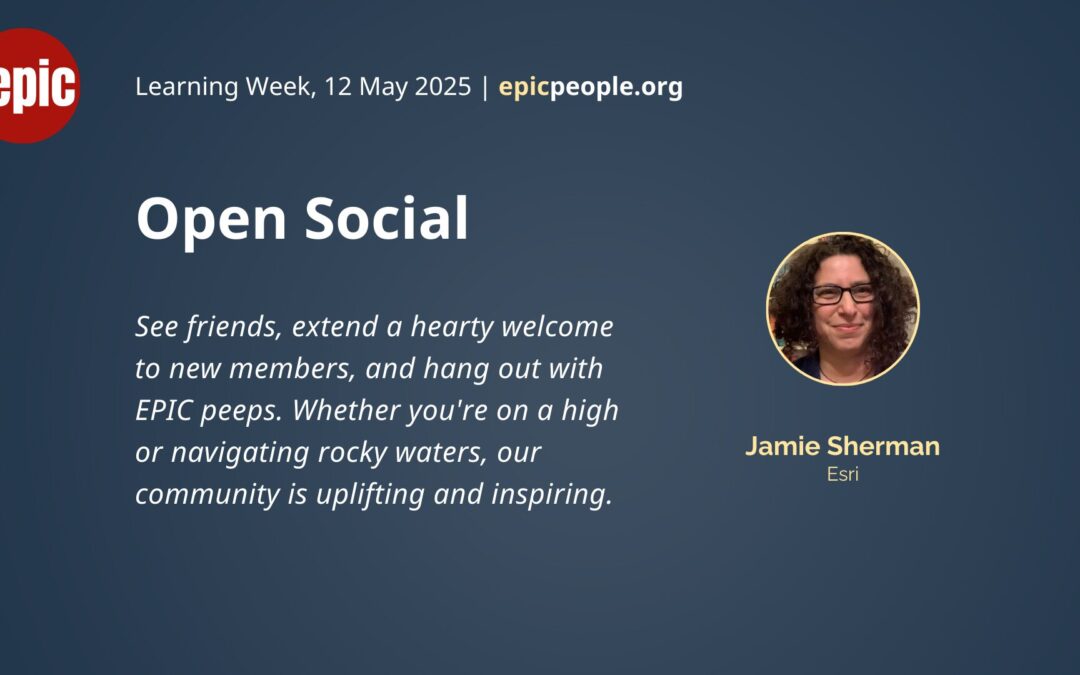 epic

Learning Week, 12 May 2025 | epicpeople.org

Open Social

See friends, extend a hearty welcome to new members, and hang out with EPIC peeps. Whether you're on a high or navigating rocky waters, our community is uplifting and inspiring.

Jamie Sherman
Esri